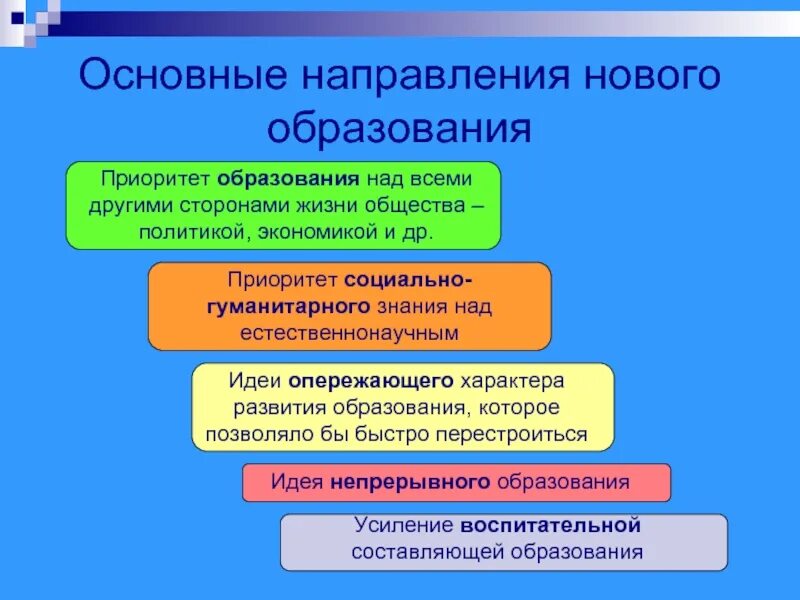 Основные направления нового образования

Приоритет образования над всеми другими сторонами жизни общества – политикой, экономикой и др.

Приоритет социально-гуманитарного знания над естественнонаучным

Идеи опережающего характера развития образования, которое позволяло бы быстро перестроиться

Идея непрерывного образования

Усиление воспитательной составляющей образования